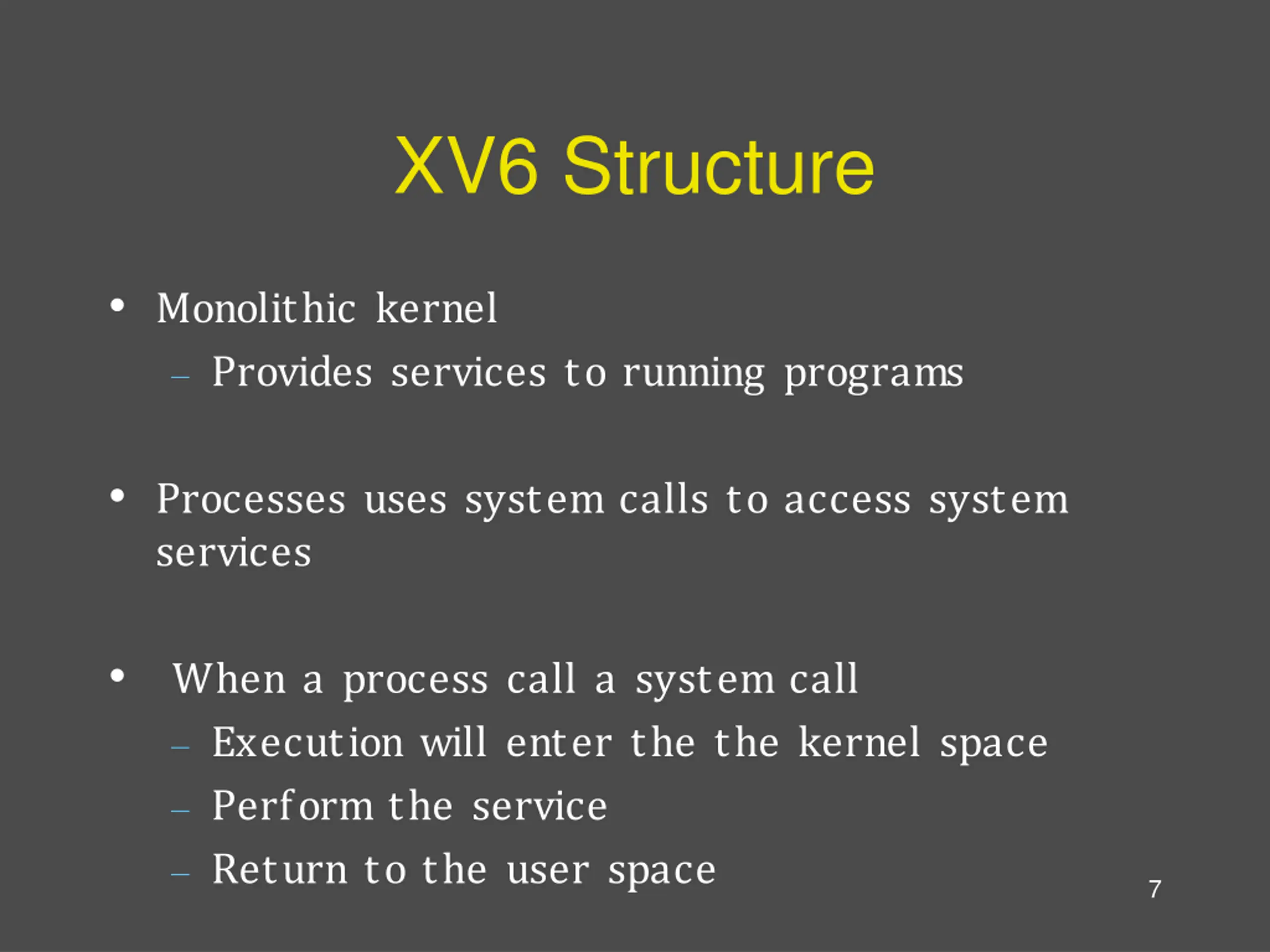 XV6 Structure

• Monolithic kernel
– Provides services to running programs

• Processes uses system calls to access system services

• When a process call a system call
– Execution will enter the the kernel space
– Perform the service
– Return to the user space

7